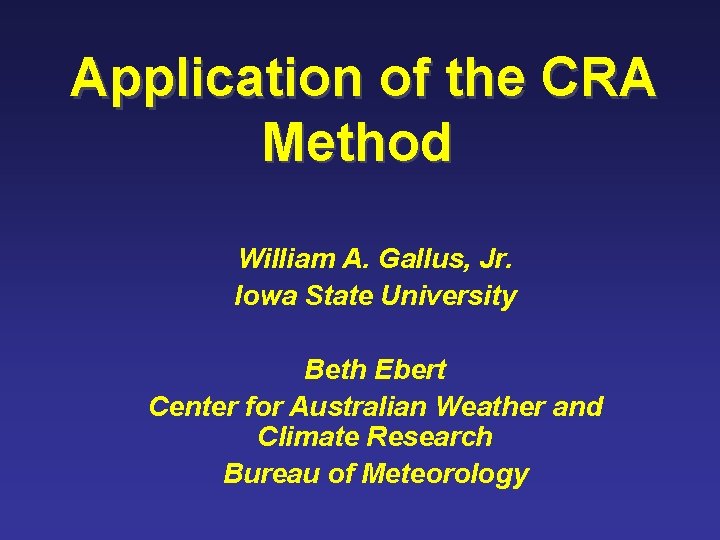 Application of the CRA Method

William A. Gallus, Jr.
Iowa State University

Beth Ebert
Center for Australian Weather and Climate Research
Bureau of Meteorology